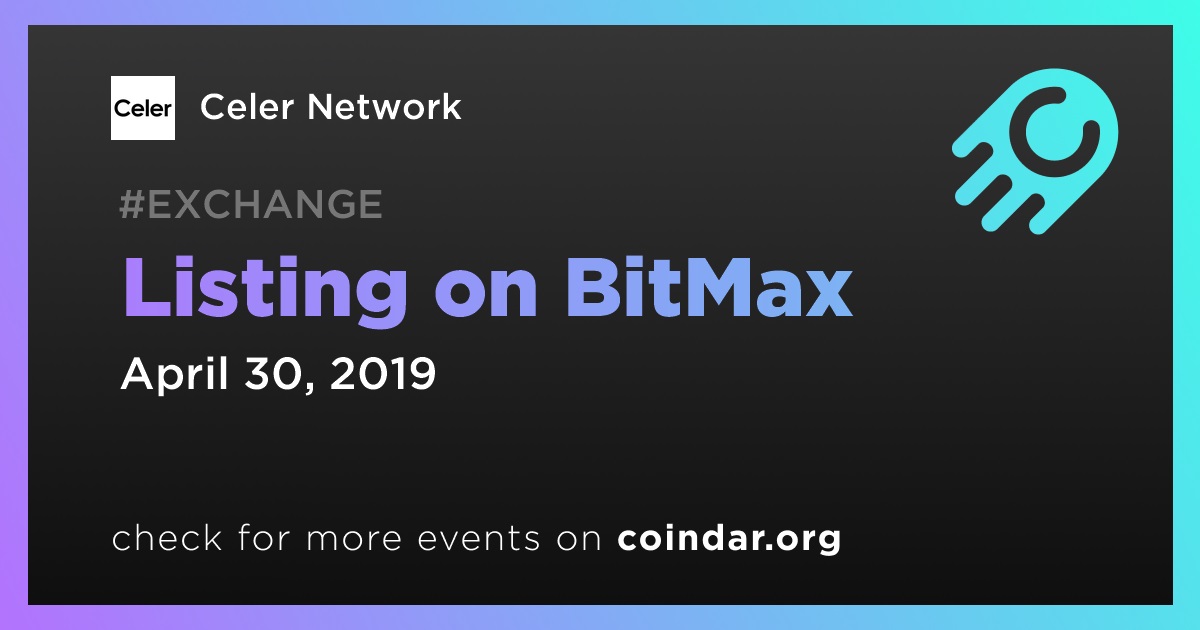 Celer

Celer Network

#EXCHANGE

Listing on BitMax

April 30, 2019

check for more events on coindar.org